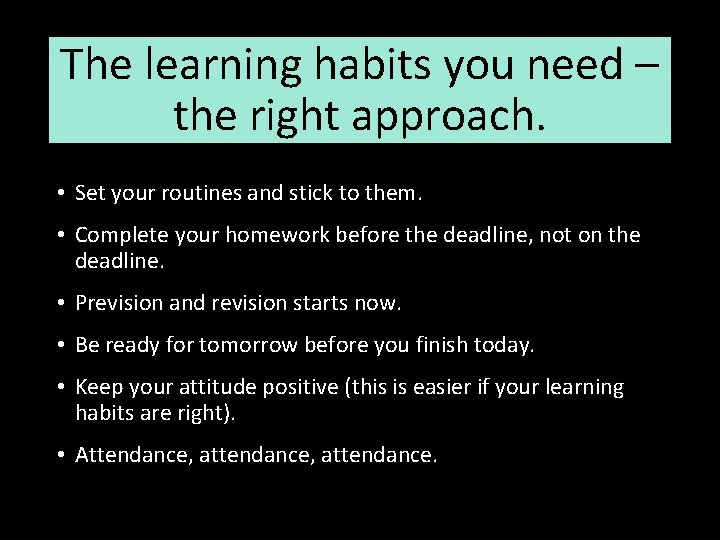 The learning habits you need – the right approach.

• Set your routines and stick to them.

• Complete your homework before the deadline, not on the deadline.

• Prevision and revision starts now.

• Be ready for tomorrow before you finish today.

• Keep your attitude positive (this is easier if your learning habits are right).

• Attendance, attendance, attendance.